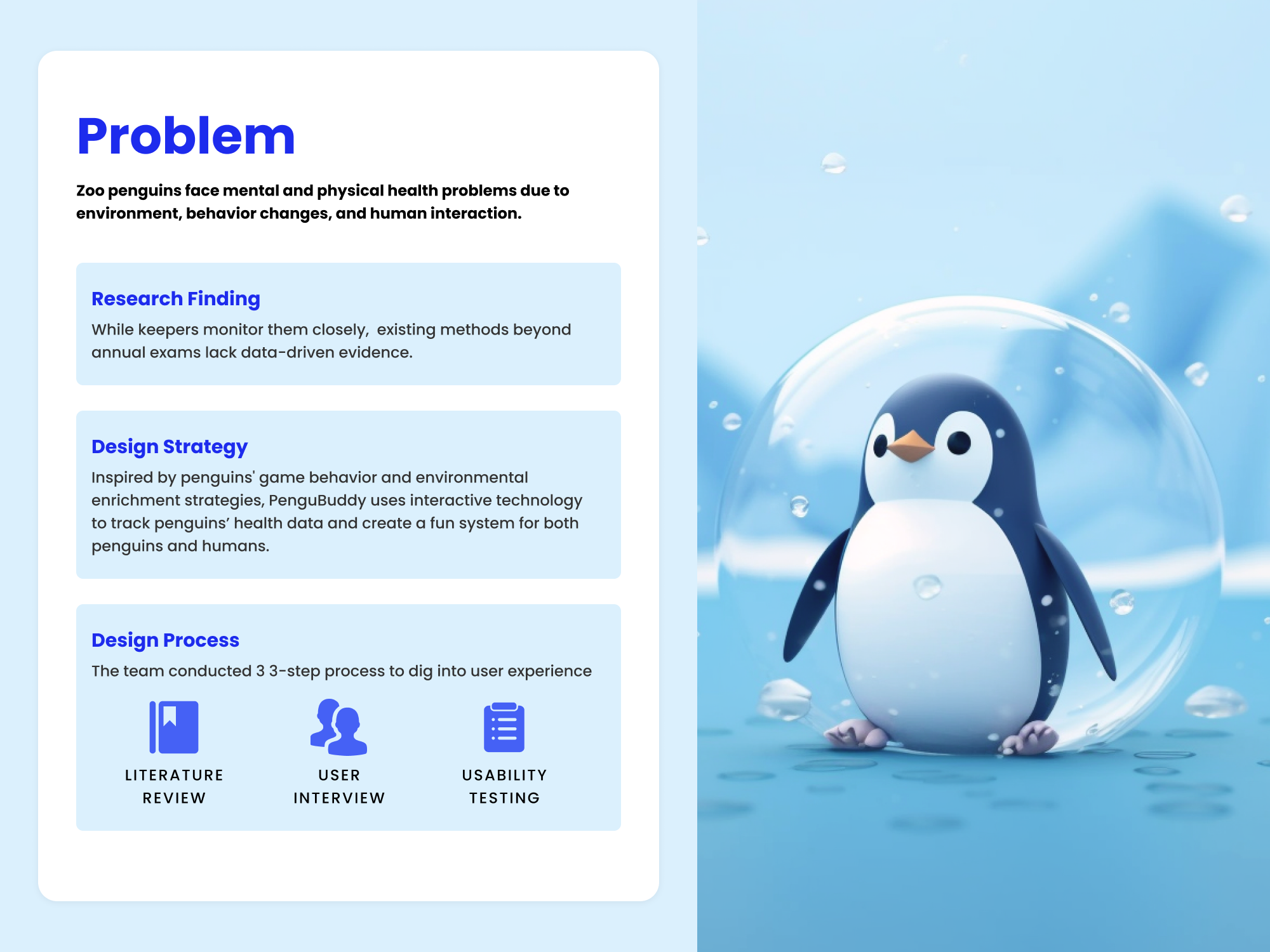 Problem

Zoo penguins face mental and physical health problems due to environment, behavior changes, and human interaction.

Research Finding

While keepers monitor them closely, existing methods beyond annual exams lack data-driven evidence.

Design Strategy

Inspired by penguins' game behavior and environmental enrichment strategies, PenguBuddy uses interactive technology to track penguins' health data and create a fun system for both penguins and humans.

Design Process

The team conducted 3 3-step process to dig into user experience

LITERATURE REVIEW

USER INTERVIEW

USABILITY TESTING